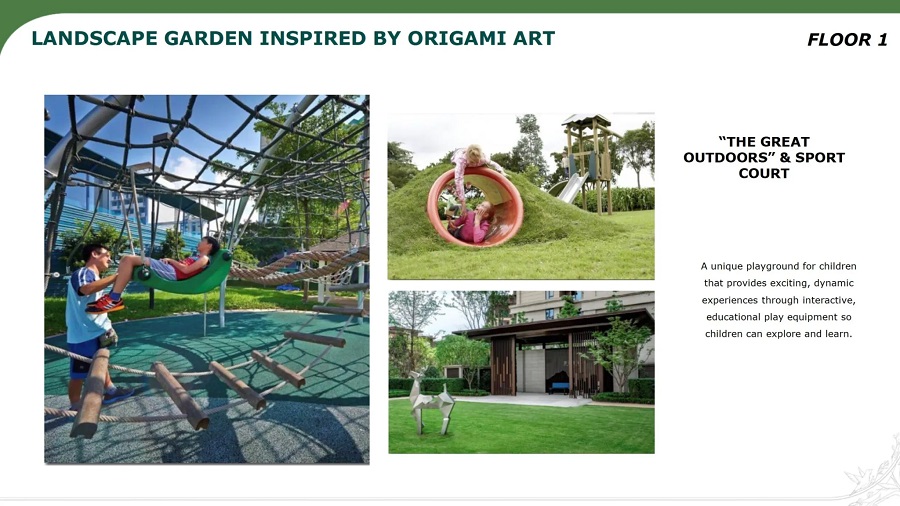 LANDSCAPE GARDEN INSPIRED BY ORIGAMI ART

FLOOR 1

"THE GREAT OUTDOORS" & SPORT COURT

A unique playground for children that provides exciting, dynamic experiences through interactive, educational play equipment so children can explore and learn.